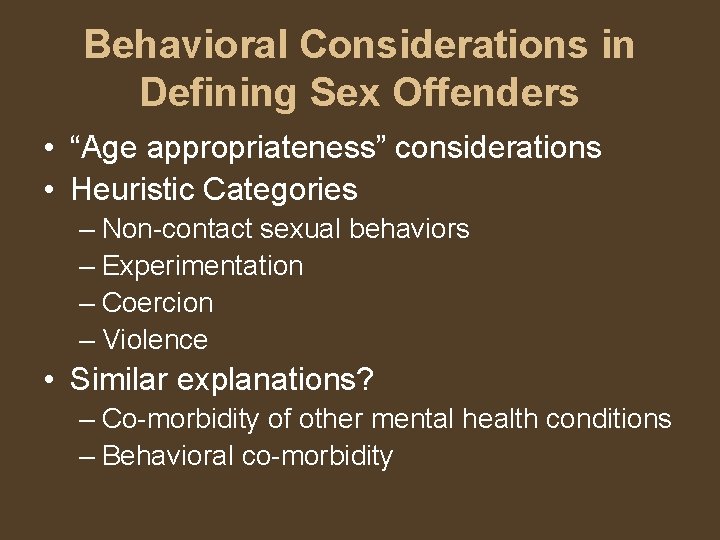 Behavioral Considerations in Defining Sex Offenders

• "Age appropriateness" considerations
• Heuristic Categories
– Non-contact sexual behaviors
– Experimentation
– Coercion
– Violence
• Similar explanations?
– Co-morbidity of other mental health conditions
– Behavioral co-morbidity